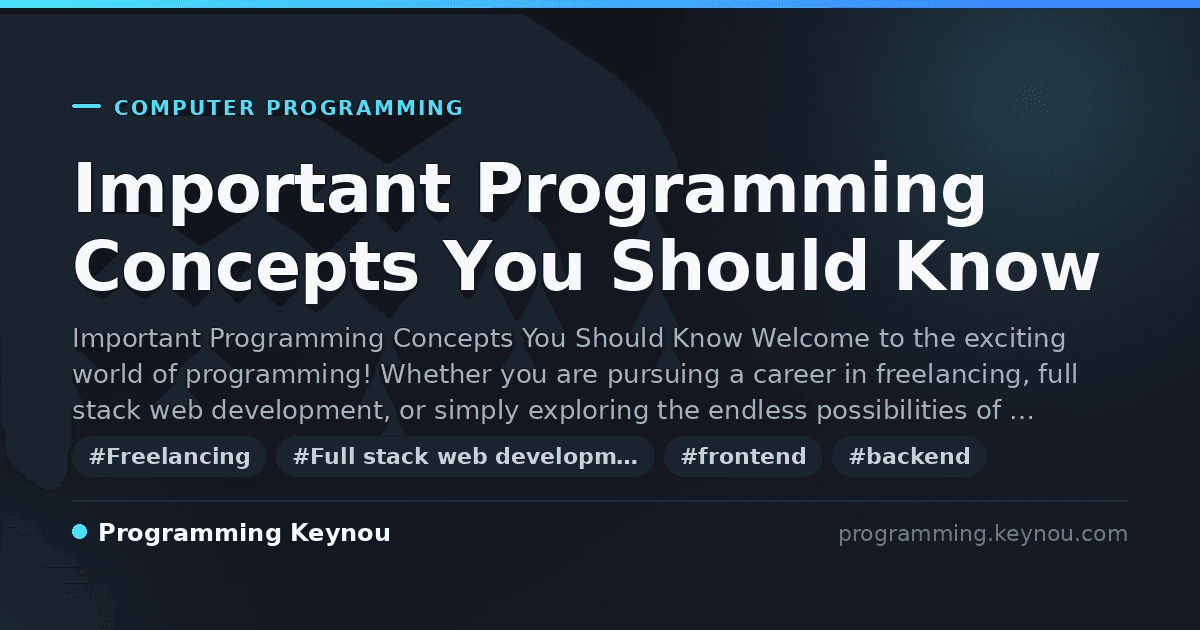 COMPUTER PROGRAMMING

Important Programming Concepts You Should Know

Important Programming Concepts You Should Know Welcome to the exciting world of programming! Whether you are pursuing a career in freelancing, full stack web development, or simply exploring the endless possibilities of …

#Freelancing #Full stack web developm… #frontend #backend

Programming Keynou

programming.keynou.com